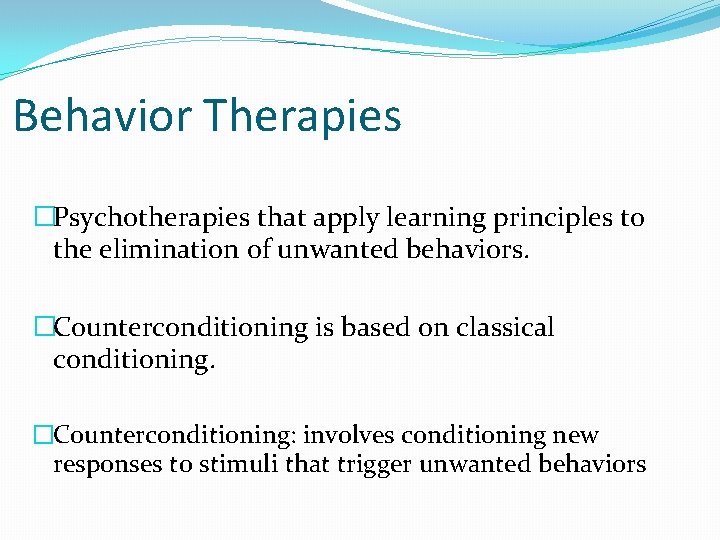 Behavior Therapies

□Psychotherapies that apply learning principles to the elimination of unwanted behaviors.

□Counterconditioning is based on classical conditioning.

□Counterconditioning: involves conditioning new responses to stimuli that trigger unwanted behaviors